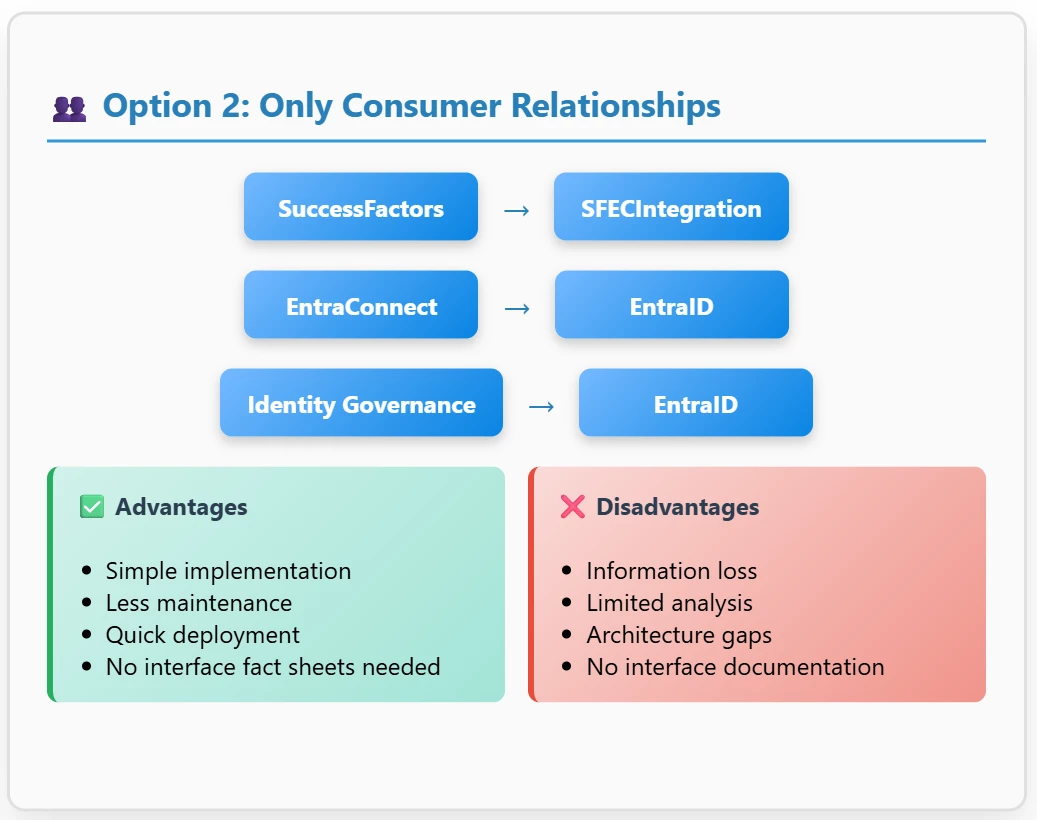 👥 Option 2: Only Consumer Relationships

SuccessFactors → SFECIntegration

EntraConnect → EntraID

Identity Governance → EntraID

✅ Advantages

- Simple implementation
- Less maintenance
- Quick deployment
- No interface fact sheets needed

❌ Disadvantages

- Information loss
- Limited analysis
- Architecture gaps
- No interface documentation